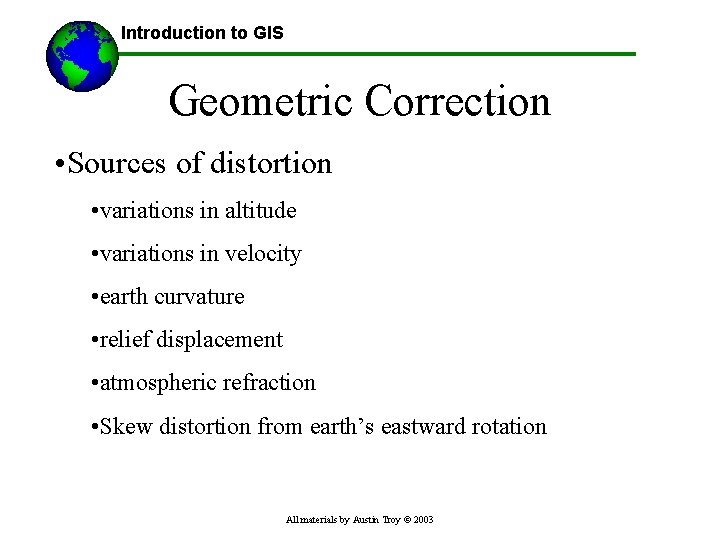 Introduction to GIS

Geometric Correction

•Sources of distortion

•variations in altitude

•variations in velocity

•earth curvature

•relief displacement

•atmospheric refraction

•Skew distortion from earth's eastward rotation

All materials by Austin Troy © 2003